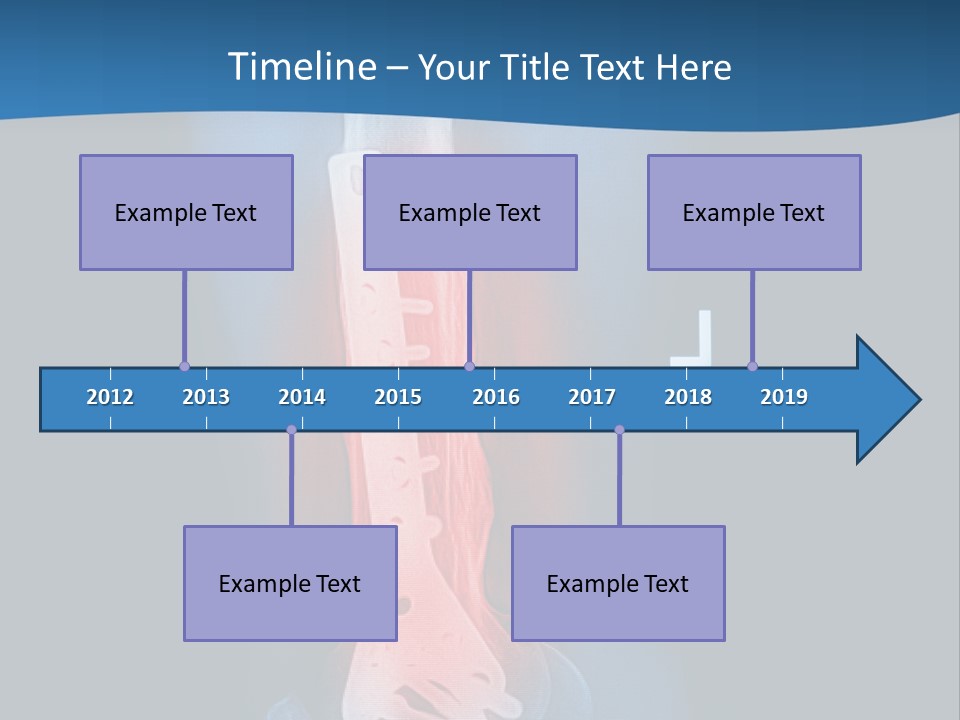 Timeline – Your Title Text Here

Example Text

Example Text

Example Text

2012 2013 2014 2015 2016 2017 2018 2019

Example Text

Example Text